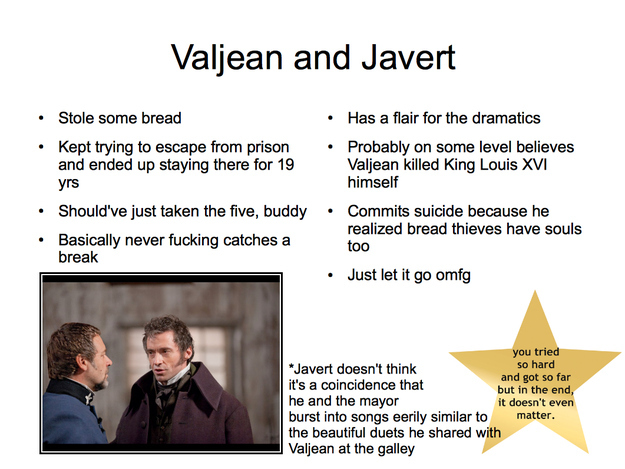 Valjean and Javert

• Stole some bread
• Kept trying to escape from prison and ended up staying there for 19 yrs
• Should've just taken the five, buddy
• Basically never fucking catches a break

• Has a flair for the dramatics
• Probably on some level believes Valjean killed King Louis XVI himself
• Commits suicide because he realized bread thieves have souls too
• Just let it go omfg

*Javert doesn't think it's a coincidence that he and the mayor burst into songs eerily similar to the beautiful duets he shared with Valjean at the galley

you tried so hard and got so far but in the end, it doesn't even matter.